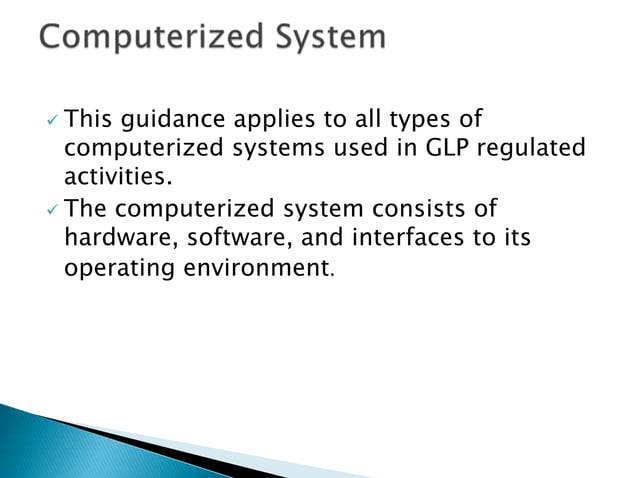 Computerized System

✓ This guidance applies to all types of computerized systems used in GLP regulated activities.

✓ The computerized system consists of hardware, software, and interfaces to its operating environment.